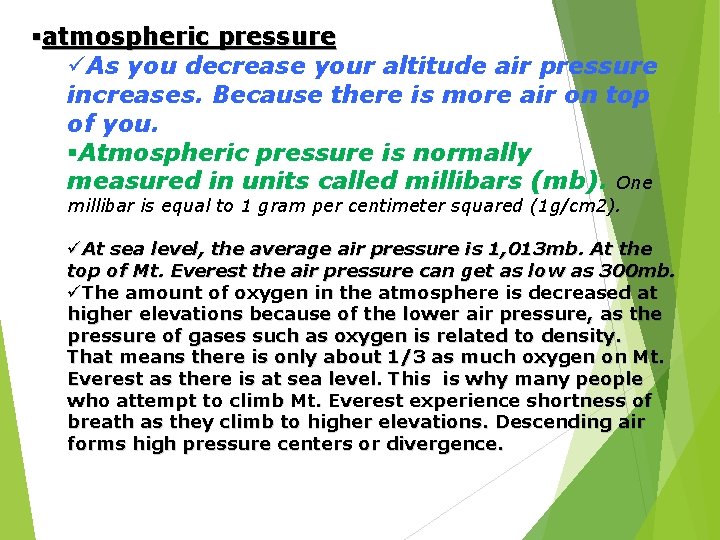 ▪atmospheric pressure

✓As you decrease your altitude air pressure increases. Because there is more air on top of you.

▪Atmospheric pressure is normally measured in units called millibars (mb). One millibar is equal to 1 gram per centimeter squared (1g/cm2).

✓At sea level, the average air pressure is 1,013mb. At the top of Mt. Everest the air pressure can get as low as 300mb.
✓The amount of oxygen in the atmosphere is decreased at higher elevations because of the lower air pressure, as the pressure of gases such as oxygen is related to density. That means there is only about 1/3 as much oxygen on Mt. Everest as there is at sea level. This is why many people who attempt to climb Mt. Everest experience shortness of breath as they climb to higher elevations. Descending air forms high pressure centers or divergence.